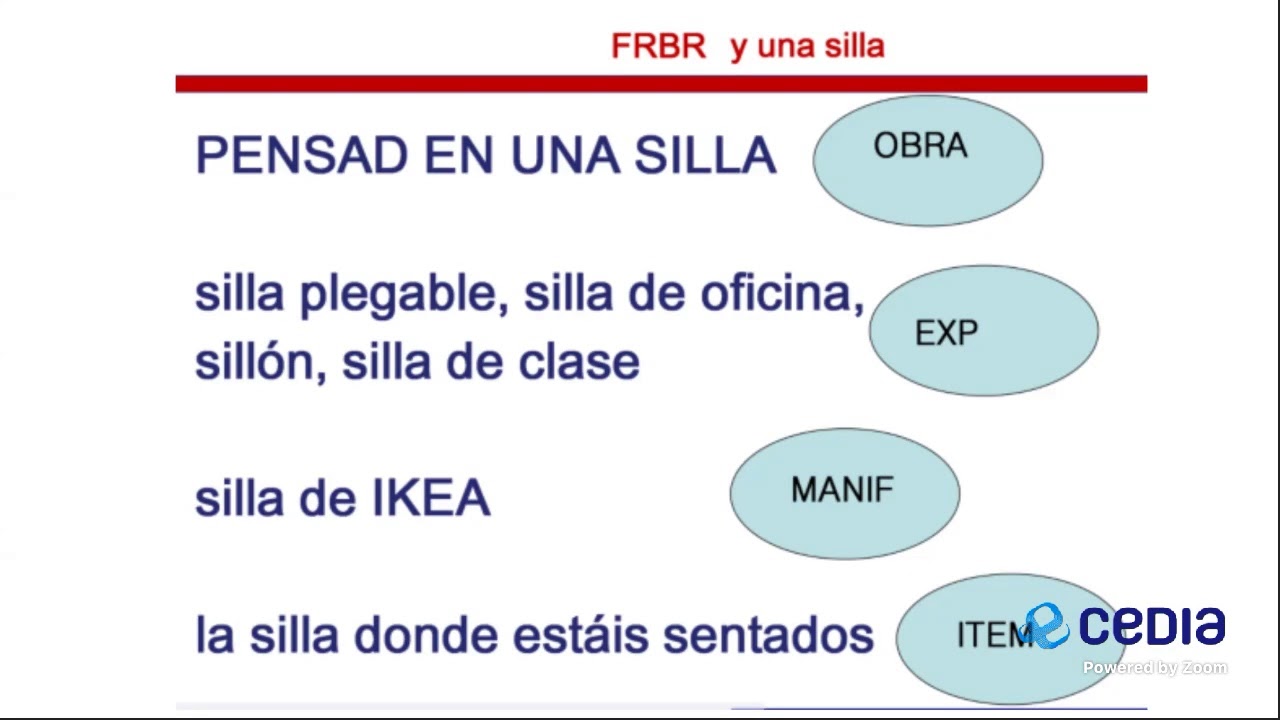 FRBR y una silla

PENSAD EN UNA SILLA

OBRA

silla plegable, silla de oficina, sillón, silla de clase

EXP

silla de IKEA

MANIF

la silla donde estáis sentados

ITEM

cedia
Powered by Zoom